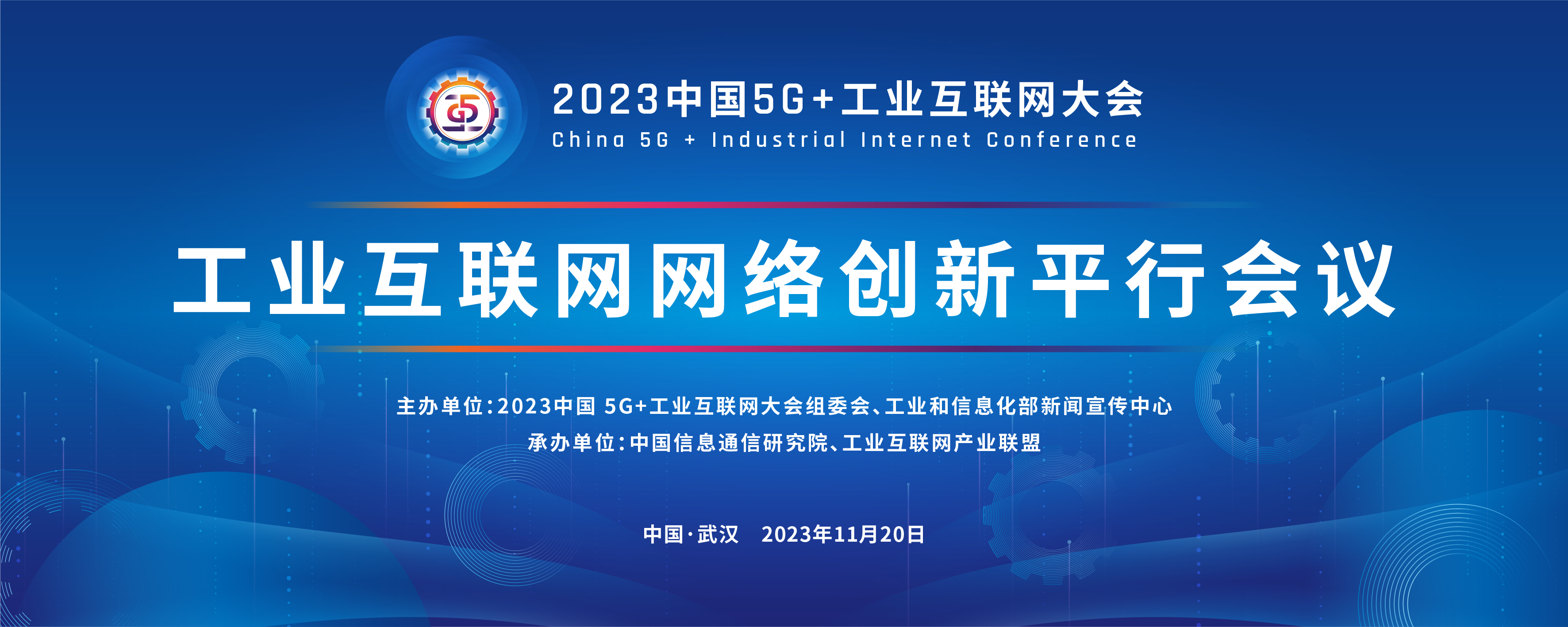 2023中国5G+工业互联网大会
China 5G + Industrial Internet Conference

工业互联网网络创新平行会议

主办单位：2023中国 5G+工业互联网大会组委会、工业和信息化部新闻宣传中心
承办单位：中国信息通信研究院、工业互联网产业联盟

中国·武汉　2023年11月20日